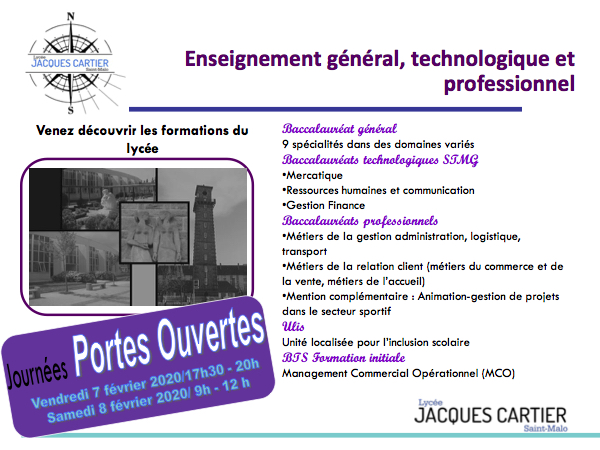 N
Lycée
JACQUES CARTIER
Saint-Malo
S

Enseignement général, technologique et professionnel

Venez découvrir les formations du lycée

Journées Portes Ouvertes
Vendredi 7 février 2020/17h30 - 20h
Samedi 8 février 2020/ 9h - 12 h

Baccalauréat général
9 spécialités dans des domaines variés
Baccalauréats technologiques STMG
•Mercatique
•Ressources humaines et communication
•Gestion Finance
Baccalauréats professionnels
•Métiers de la gestion administration, logistique, transport
•Métiers de la relation client (métiers du commerce et de la vente, métiers de l'accueil)
•Mention complémentaire : Animation-gestion de projets dans le secteur sportif
Ulis
Unité localisée pour l'inclusion scolaire
BTS Formation initiale
Management Commercial Opérationnel (MCO)

Lycée
JACQUES CARTIER
Saint-Malo